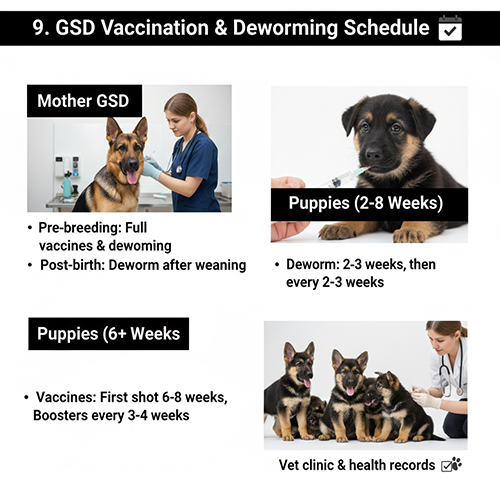 9. GSD Vaccination & Deworming Schedule

Mother GSD

• Pre-breeding: Full vaccines & dewoming
• Post-birth: Deworm after weaning

Puppies (2-8 Weeks)

• Deworm: 2-3 weeks, then every 2-3 weeks

Puppies (6+ Weeks

• Vaccines: First shot 6-8 weeks, Boosters every 3-4 weeks

Vet clinic & health records